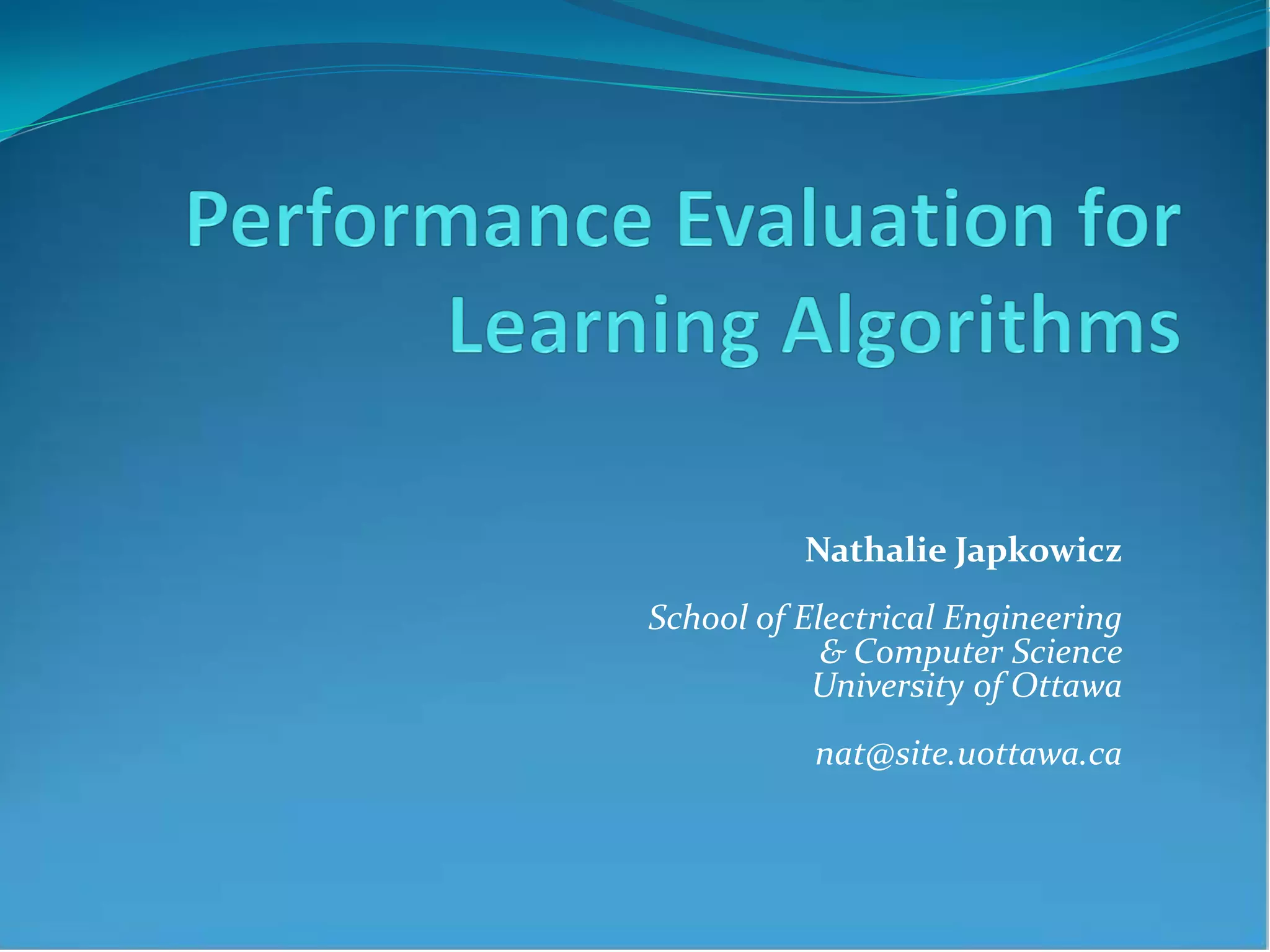 Performance Evaluation for Learning Algorithms

Nathalie Japkowicz

School of Electrical Engineering & Computer Science University of Ottawa

nat@site.uottawa.ca